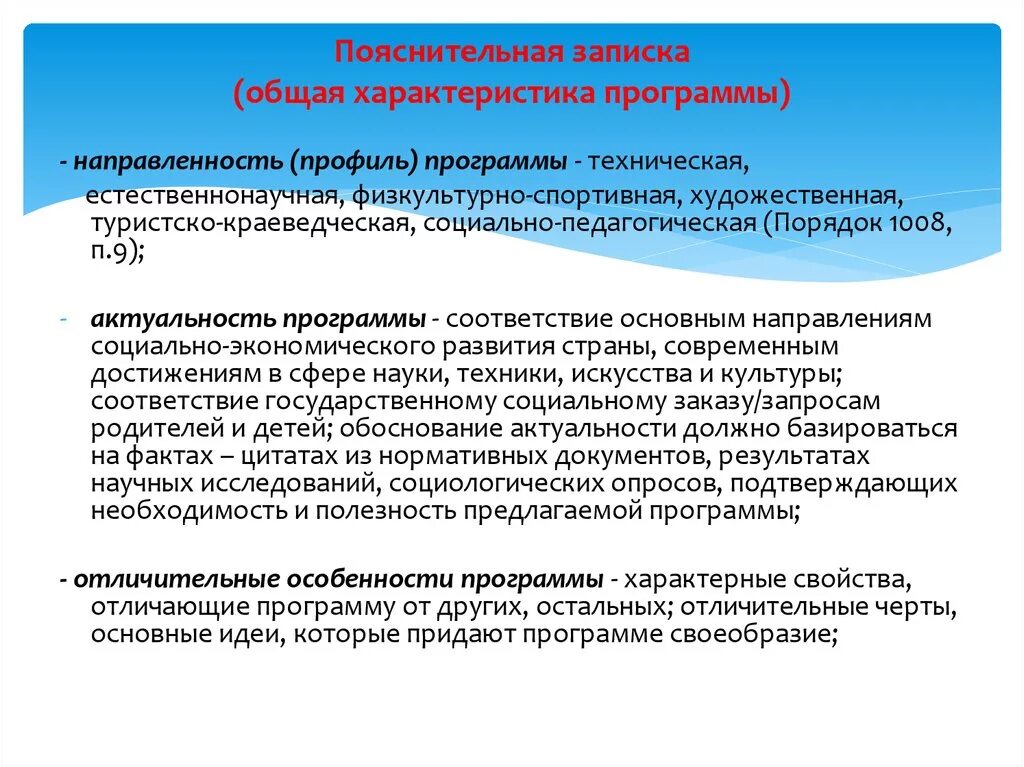 Пояснительная записка
(общая характеристика программы)

- направленность (профиль) программы - техническая, естественнонаучная, физкультурно-спортивная, художественная, туристско-краеведческая, социально-педагогическая (Порядок 1008, п.9);

- актуальность программы - соответствие основным направлениям социально-экономического развития страны, современным достижениям в сфере науки, техники, искусства и культуры; соответствие государственному социальному заказу/запросам родителей и детей; обоснование актуальности должно базироваться на фактах – цитатах из нормативных документов, результатах научных исследований, социологических опросов, подтверждающих необходимость и полезность предлагаемой программы;

- отличительные особенности программы - характерные свойства, отличающие программу от других, остальных; отличительные черты, основные идеи, которые придают программе своеобразие;